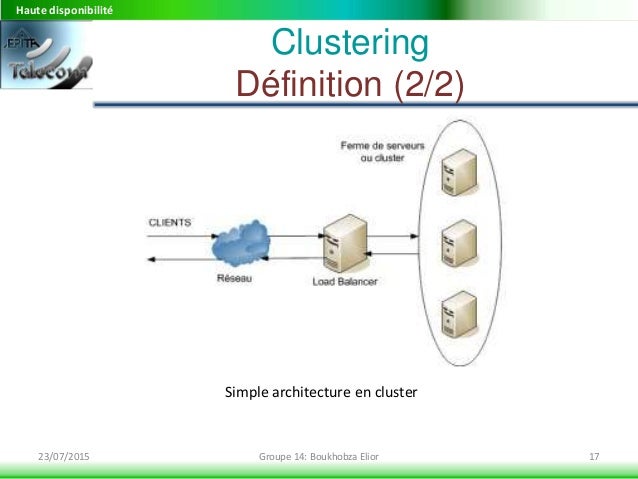 Haute disponibilité

EPITA Telecom

Clustering
Définition (2/2)

Ferme de serveurs ou cluster

CLIENTS

Réseau

Load Balancer

Simple architecture en cluster

23/07/2015

Groupe 14: Boukhobza Elior

17